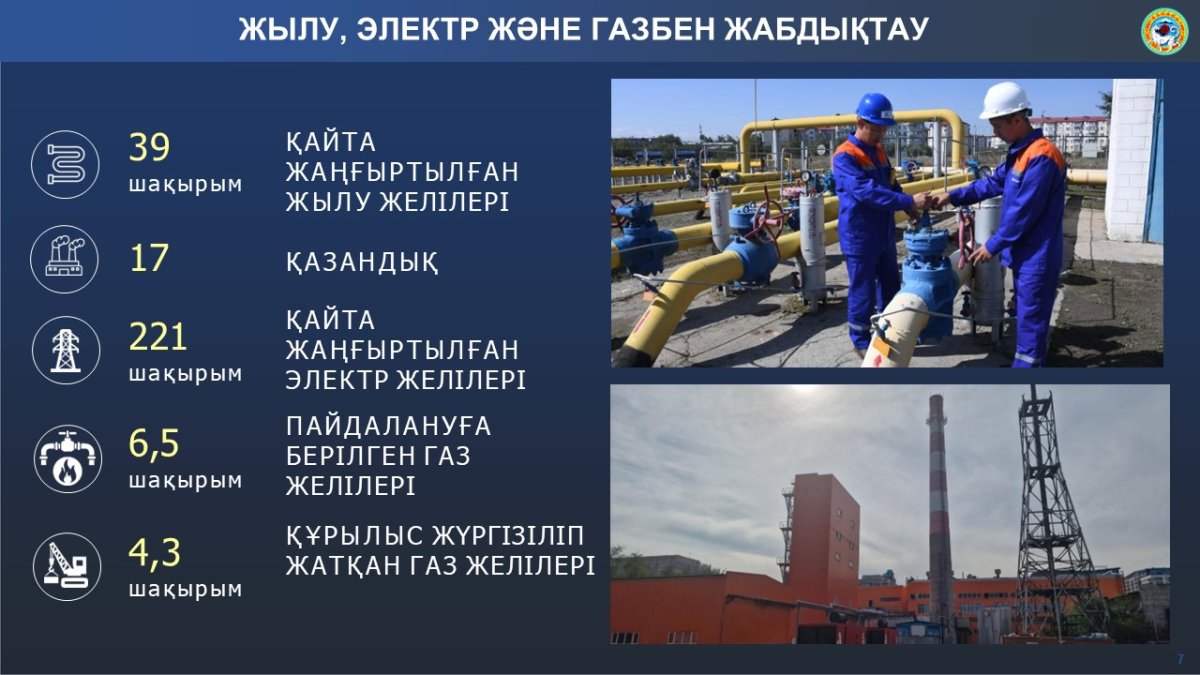 ЖЫЛУ, ЭЛЕКТР ЖӘНЕ ГАЗБЕН ЖАБДЫҚТАУ

39 шақырым

ҚАЙТА ЖАҢҒЫРТЫЛҒАН ЖЫЛУ ЖЕЛІЛЕРІ

17

ҚАЗАНДЫҚ

221 шақырым

ҚАЙТА ЖАҢҒЫРТЫЛҒАН ЭЛЕКТР ЖЕЛІЛЕРІ

6,5 шақырым

ПАЙДАЛАНУҒА БЕРІЛГЕН ГАЗ ЖЕЛІЛЕРІ

4,3 шақырым

ҚҰРЫЛЫС ЖҮРГІЗІЛІП ЖАТҚАН ГАЗ ЖЕЛІЛЕРІ

7